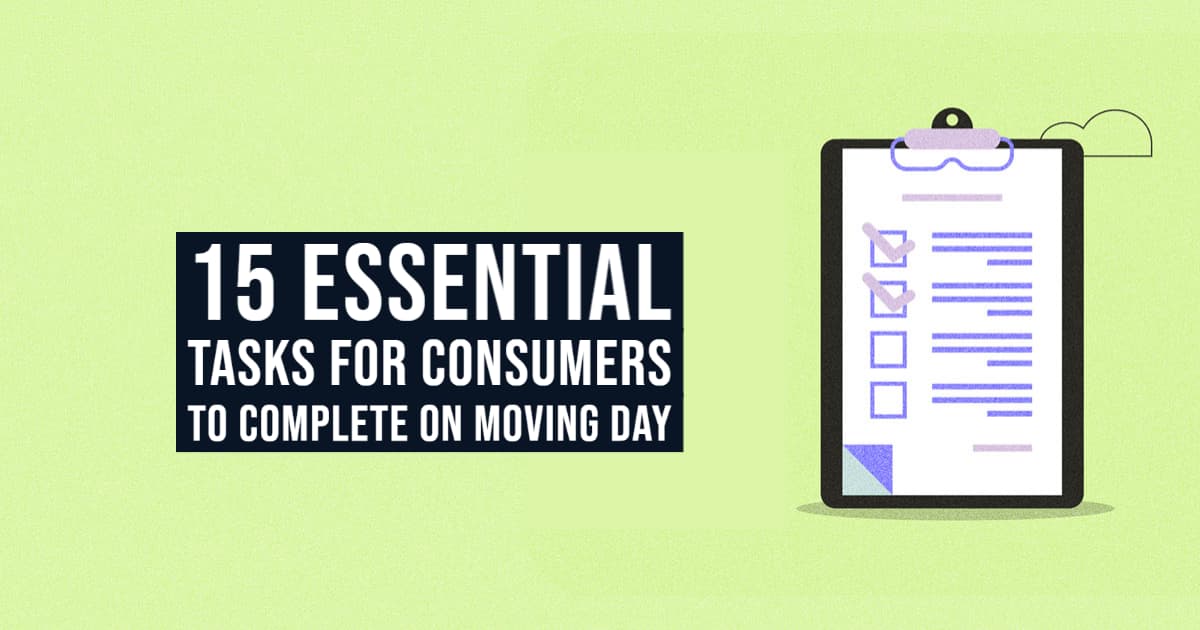 15 ESSENTIAL
TASKS FOR CONSUMERS
TO COMPLETE ON MOVING DAY